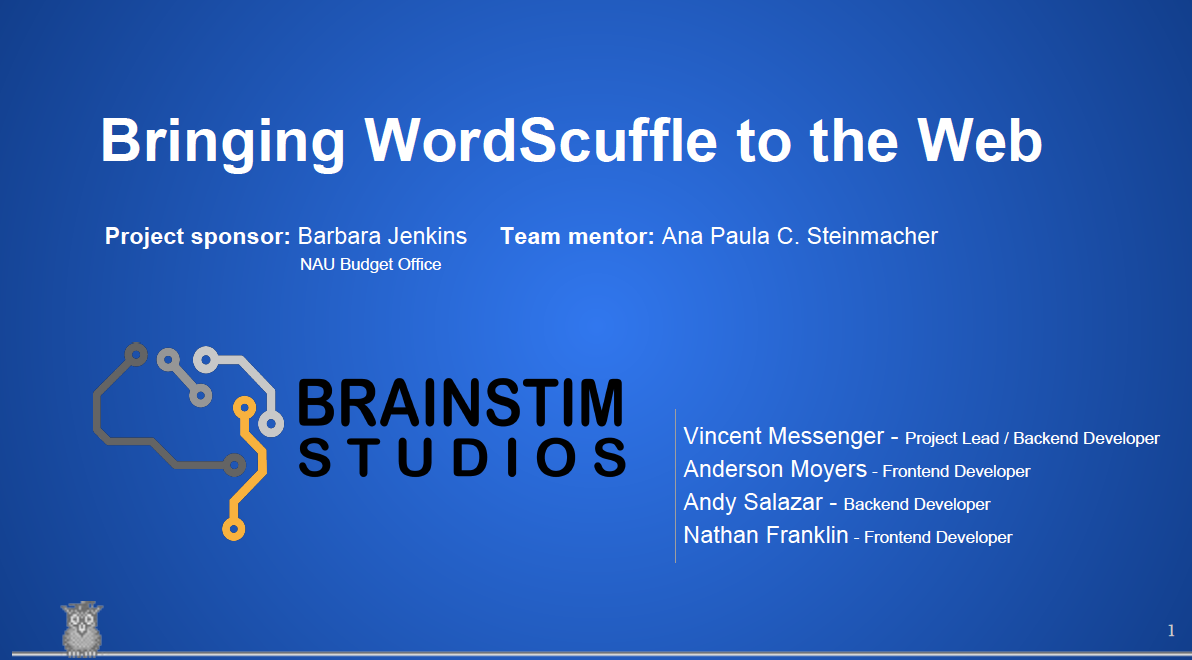 Bringing WordScuffle to the Web

Project sponsor: Barbara Jenkins
NAU Budget Office

Team mentor: Ana Paula C. Steinmacher

BRAINSTIM
STUDIOS

Vincent Messenger - Project Lead / Backend Developer
Anderson Moyers - Frontend Developer
Andy Salazar - Backend Developer
Nathan Franklin - Frontend Developer

1